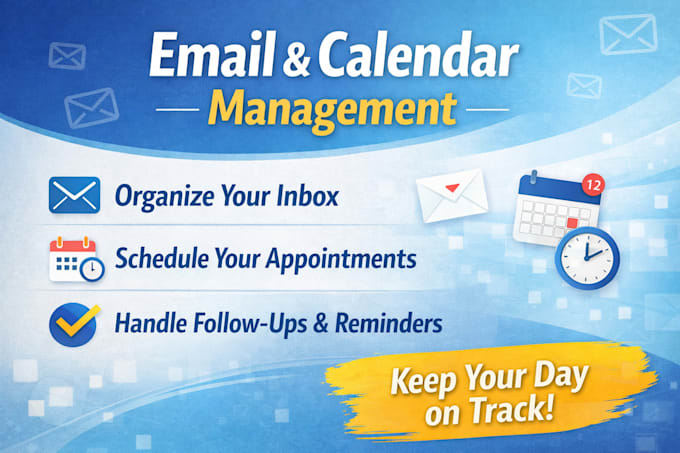 Email & Calendar
Management

Organize Your Inbox

Schedule Your Appointments

Handle Follow-Ups & Reminders

12

Keep Your Day on Track!